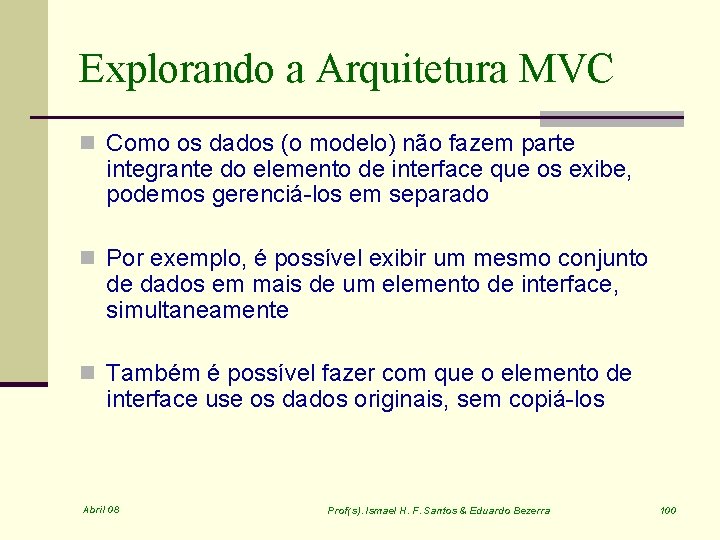 Explorando a Arquitetura MVC

Como os dados (o modelo) não fazem parte integrante do elemento de interface que os exibe, podemos gerenciá-los em separado

Por exemplo, é possível exibir um mesmo conjunto de dados em mais de um elemento de interface, simultaneamente

Também é possível fazer com que o elemento de interface use os dados originais, sem copiá-los

Abril 08

Prof(s). Ismael H. F. Santos & Eduardo Bezerra

100